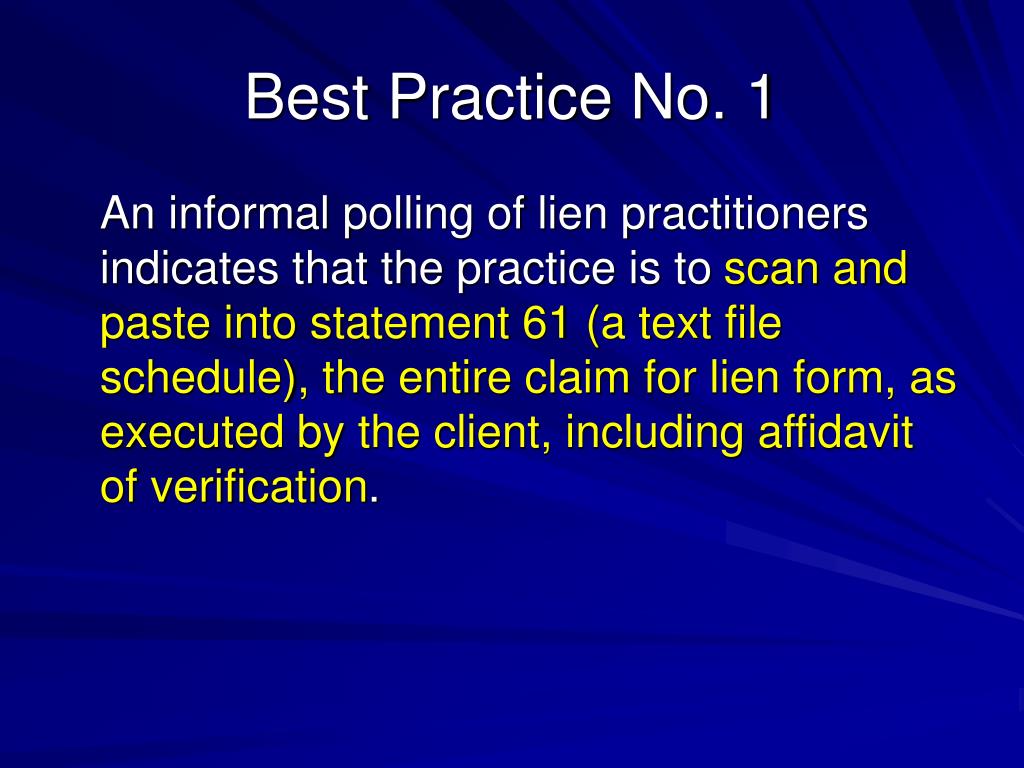 Best Practice No. 1

An informal polling of lien practitioners indicates that the practice is to scan and paste into statement 61 (a text file schedule), the entire claim for lien form, as executed by the client, including affidavit of verification.